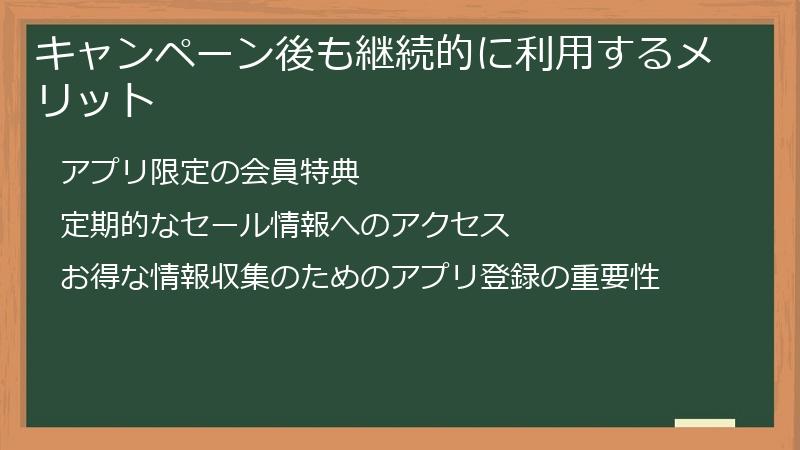 キャンペーン後も継続的に利用するメリット

アプリ限定の会員特典

定期的なセール情報へのアクセス

お得な情報収集のためのアプリ登録の重要性